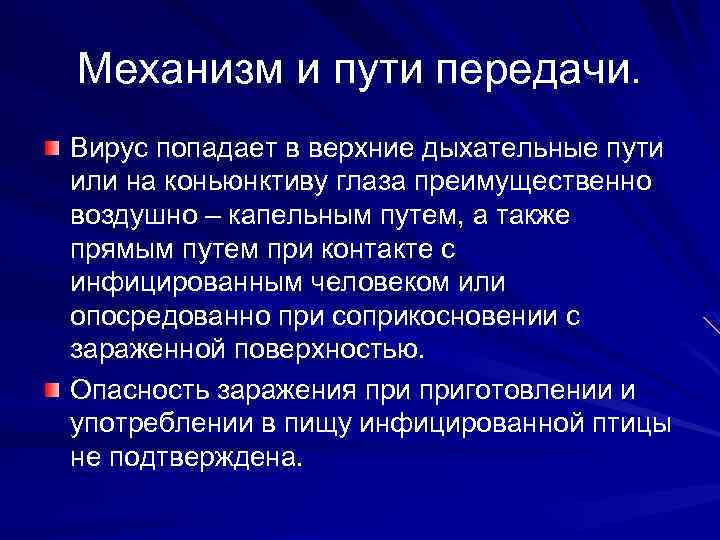 Механизм и пути передачи.

Вирус попадает в верхние дыхательные пути или на коньюнктиву глаза преимущественно воздушно – капельным путем, а также прямым путем при контакте с инфицированным человеком или опосредованно при соприкосновении с зараженной поверхностью.

Опасность заражения при приготовлении и употреблении в пищу инфицированной птицы не подтверждена.